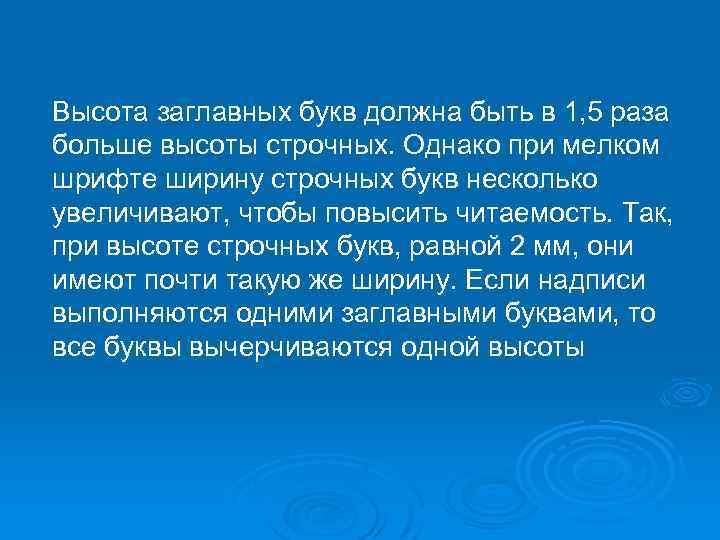 Высота заглавных букв должна быть в 1,5 раза больше высоты строчных. Однако при мелком шрифте ширину строчных букв несколько увеличивают, чтобы повысить читаемость. Так, при высоте строчных букв, равной 2 мм, они имеют почти такую же ширину. Если надписи выполняются одними заглавными буквами, то все буквы вычерчиваются одной высоты